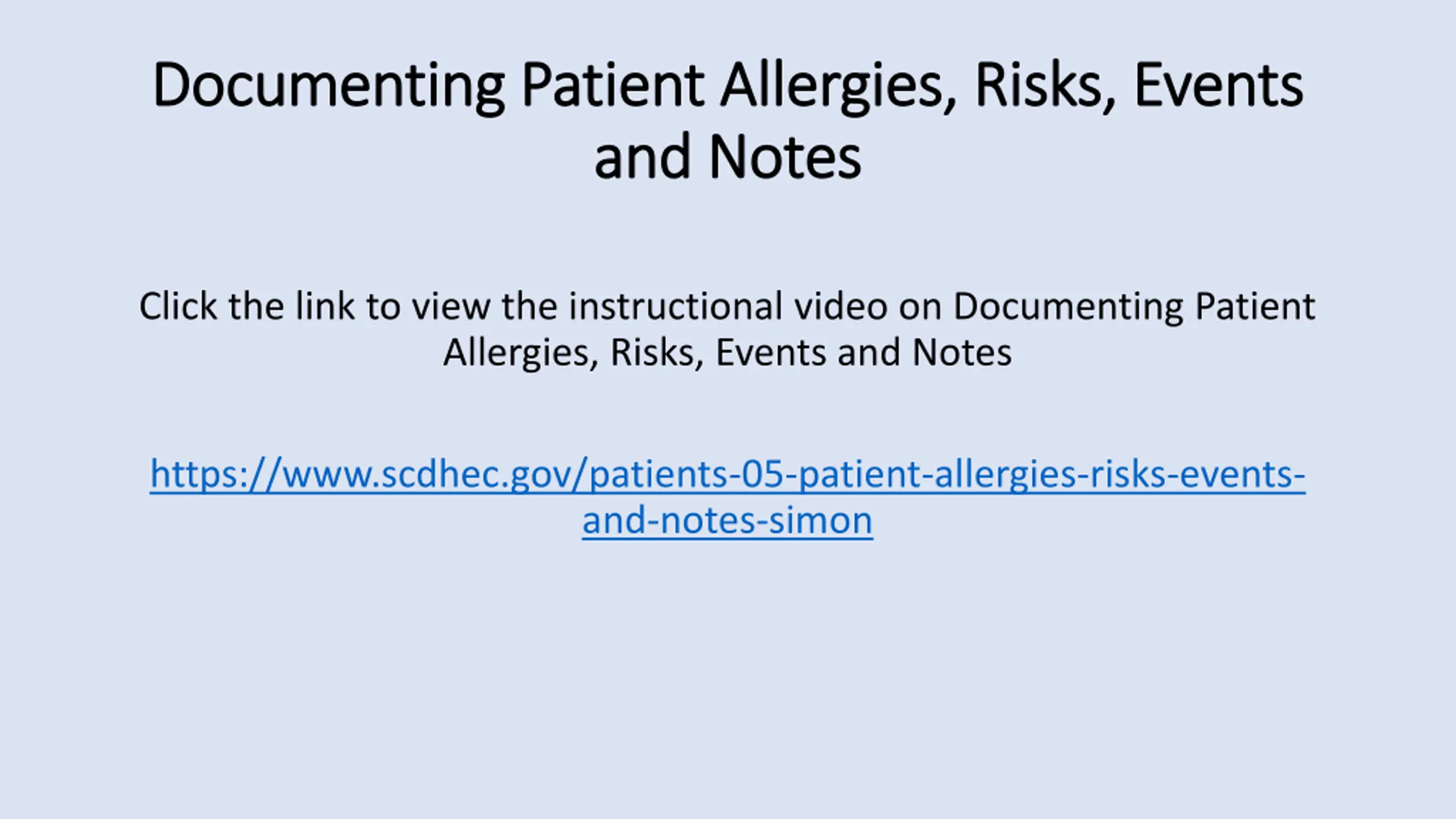 Documenting Patient Allergies, Risks, Events and Notes

Click the link to view the instructional video on Documenting Patient Allergies, Risks, Events and Notes

https://www.scdhec.gov/patients-05-patient-allergies-risks-events-and-notes-simon